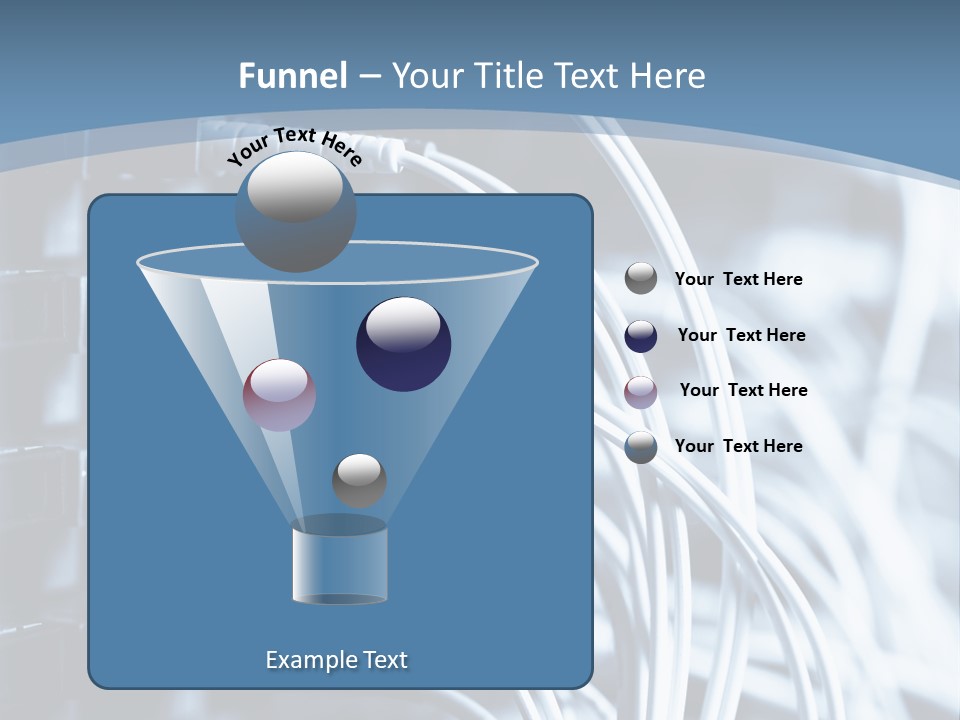 Funnel – Your Title Text Here

Your Text Here

Your Text Here

Your Text Here

Your Text Here

Your Text Here

Example Text